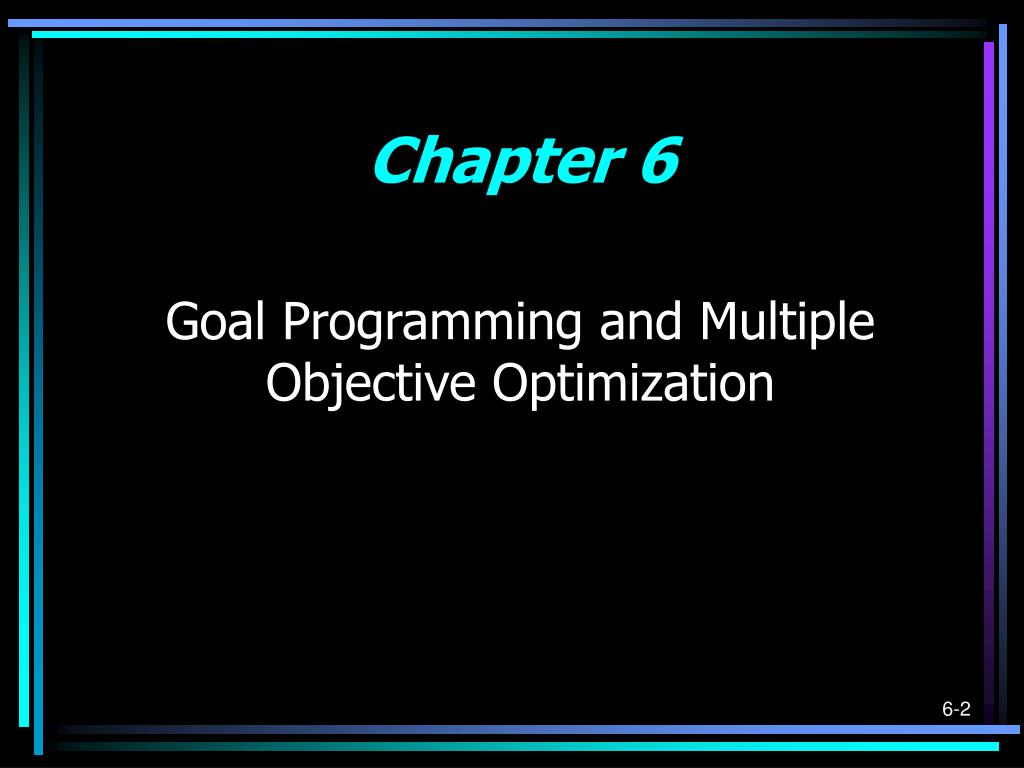 Chapter 6

Goal Programming and Multiple Objective Optimization

6-2